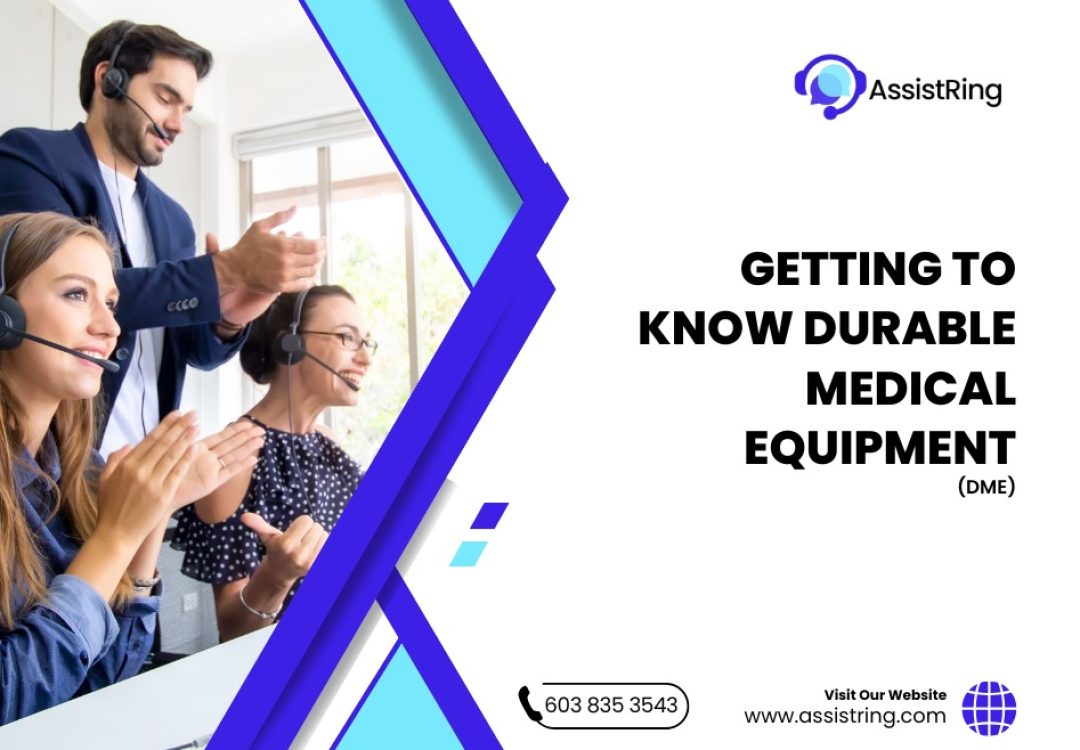 AssistRing

GETTING TO KNOW DURABLE MEDICAL EQUIPMENT
(DME)

603 835 3543

Visit Our Website
www.assistring.com